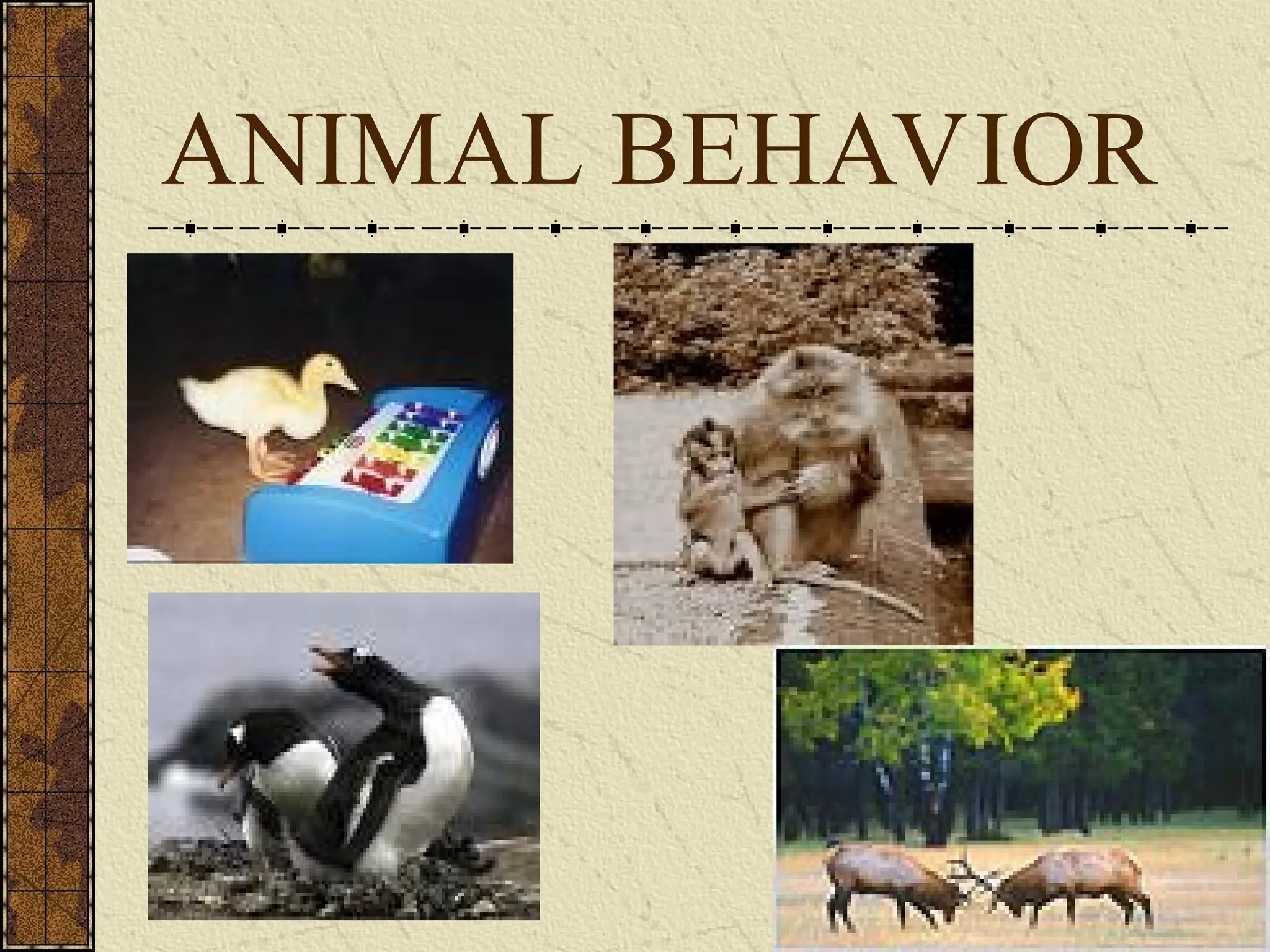 ANIMAL BEHAVIOR